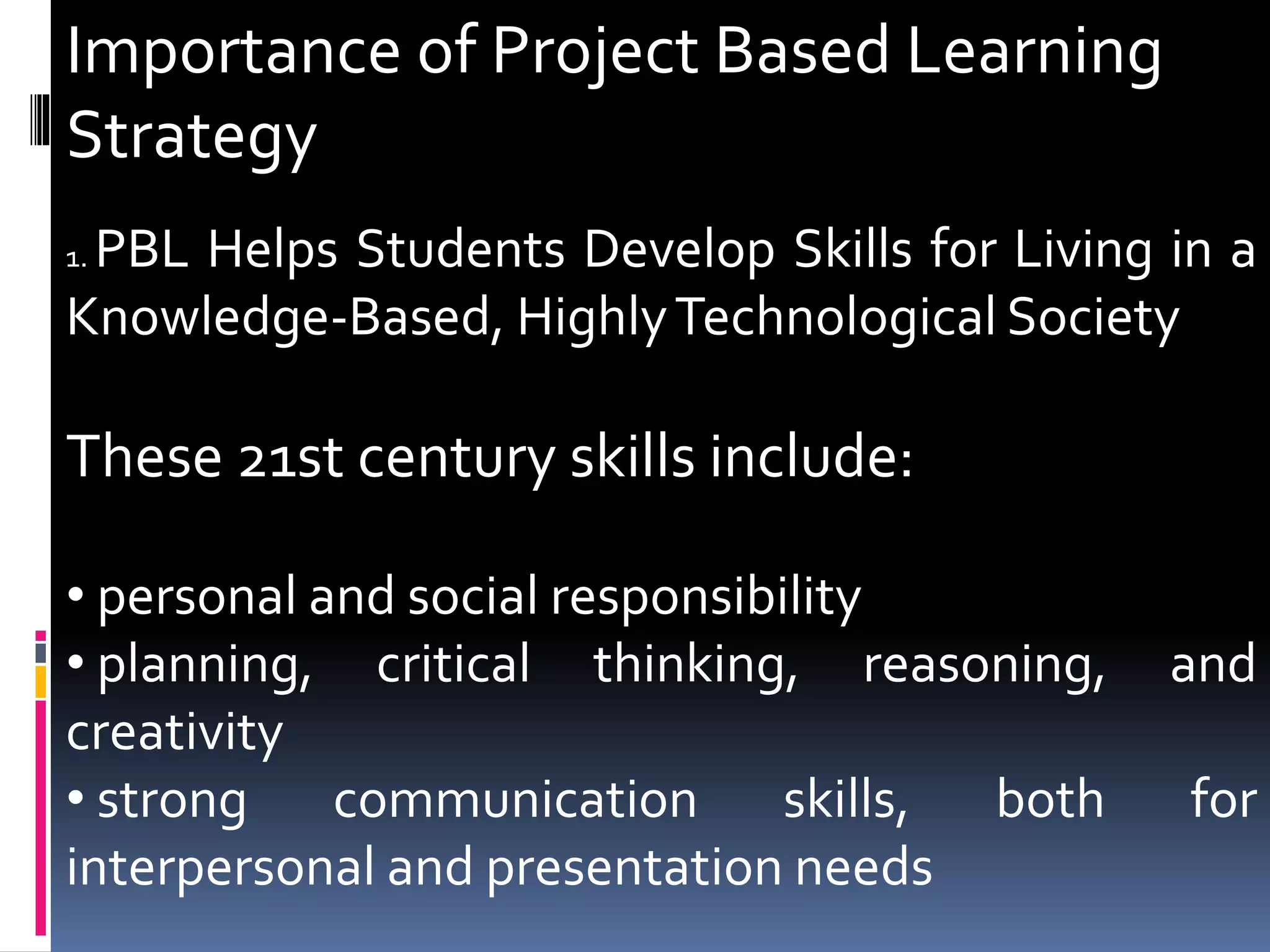 Importance of Project Based Learning Strategy

1. PBL Helps Students Develop Skills for Living in a Knowledge-Based, Highly Technological Society

These 21st century skills include:

• personal and social responsibility
• planning, critical thinking, reasoning, and creativity
• strong communication skills, both for interpersonal and presentation needs